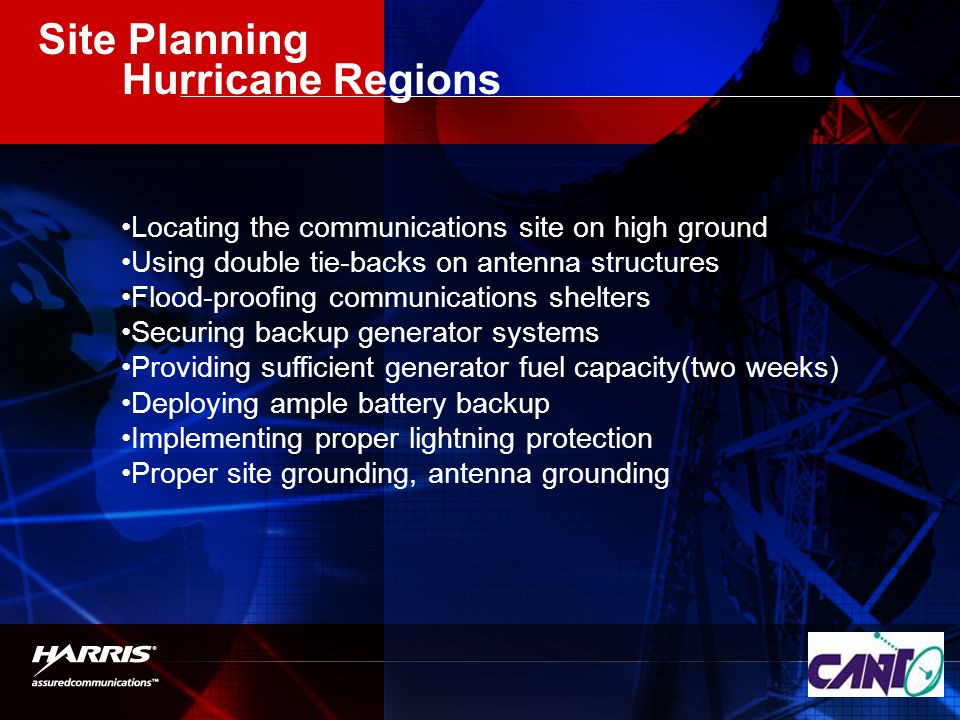 Site Planning
Hurricane Regions

•Locating the communications site on high ground
•Using double tie-backs on antenna structures
•Flood-proofing communications shelters
•Securing backup generator systems
•Providing sufficient generator fuel capacity(two weeks)
•Deploying ample battery backup
•Implementing proper lightning protection
•Proper site grounding, antenna grounding

HARRIS®
assuredcommunications™

CANTO